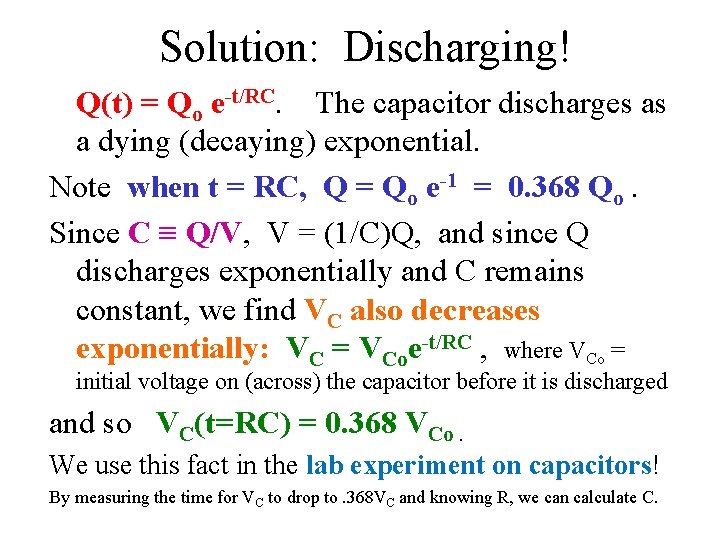 Solution: Discharging!

$Q(t) = Q_o e^{-t/RC}$. The capacitor discharges as a dying (decaying) exponential.

Note when $t = RC$, $Q = Q_o e^{-1} = 0.368 Q_o$.

Since $C \equiv Q/V$, $V = (1/C)Q$, and since Q discharges exponentially and C remains constant, we find $V_C$ also decreases exponentially: $V_C = V_{Co}e^{-t/RC}$, where $V_{Co}$ = initial voltage on (across) the capacitor before it is discharged

and so $V_C(t=RC) = 0.368 V_{Co}$.

We use this fact in the lab experiment on capacitors!

By measuring the time for $V_C$ to drop to $.368V_C$ and knowing R, we can calculate C.